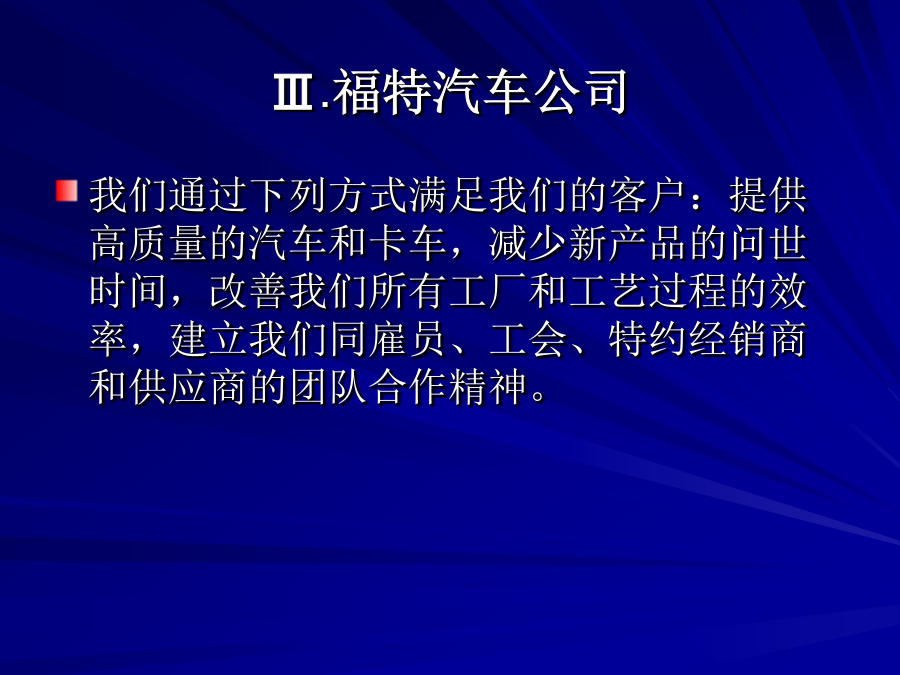 Ⅲ.福特汽车公司

我们通过下列方式满足我们的客户：提供高质量的汽车和卡车，减少新产品的问世时间，改善我们所有工厂和工艺过程的效率，建立我们同雇员、工会、特约经销商和供应商的团队合作精神。